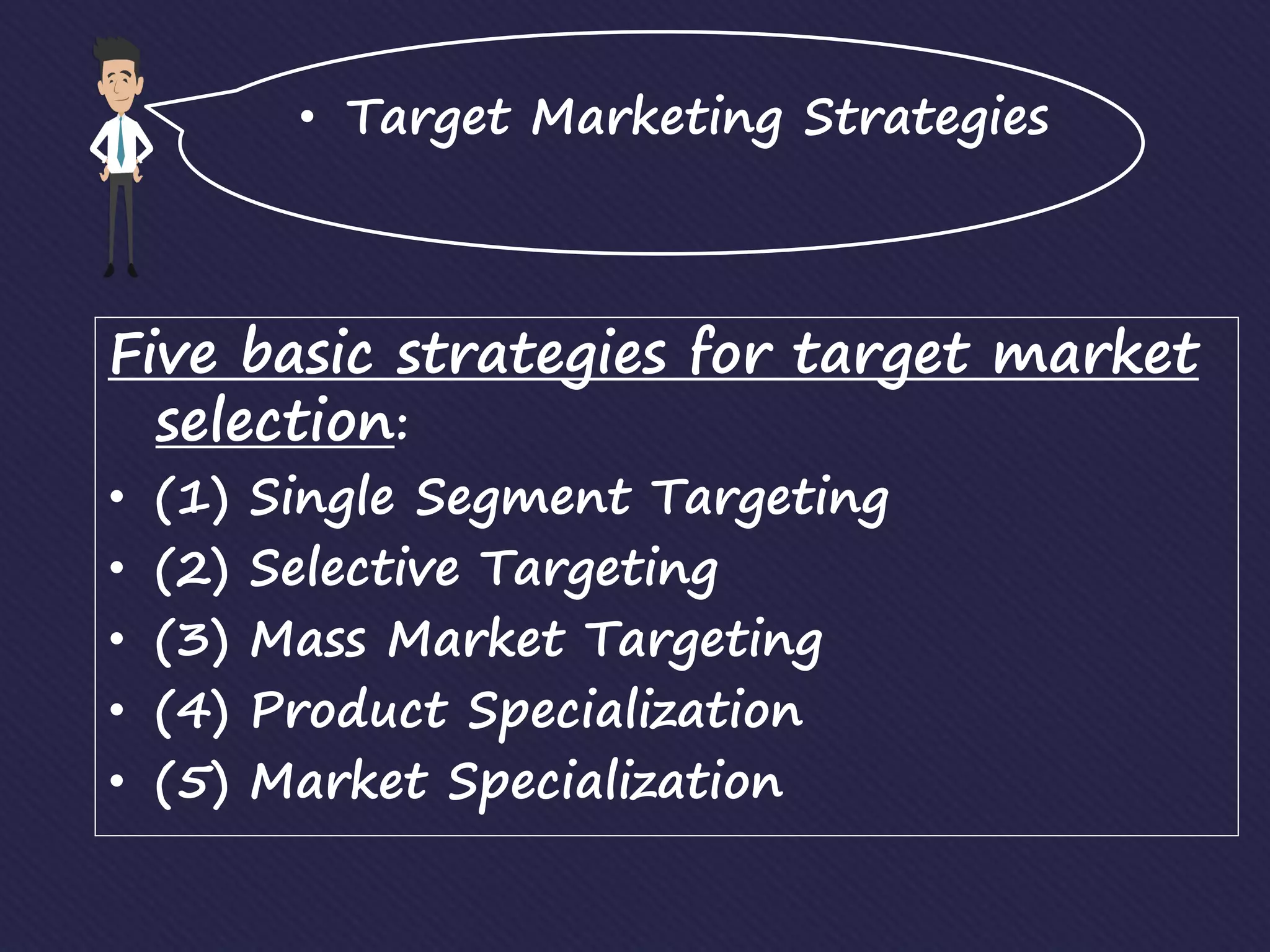 • Target Marketing Strategies

Five basic strategies for target market selection:

• (1) Single Segment Targeting
• (2) Selective Targeting
• (3) Mass Market Targeting
• (4) Product Specialization
• (5) Market Specialization